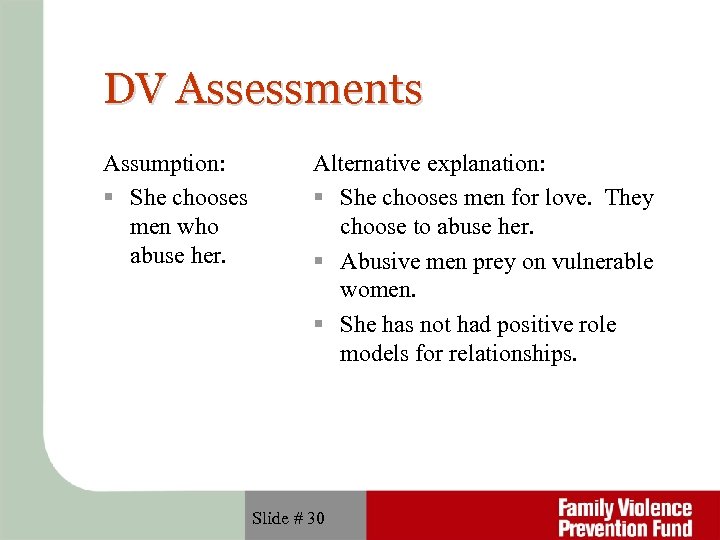 DV Assessments

Assumption:

- She chooses men who abuse her.

Alternative explanation:

- She chooses men for love. They choose to abuse her.
- Abusive men prey on vulnerable women.
- She has not had positive role models for relationships.

Slide # 30

Family Violence Prevention Fund